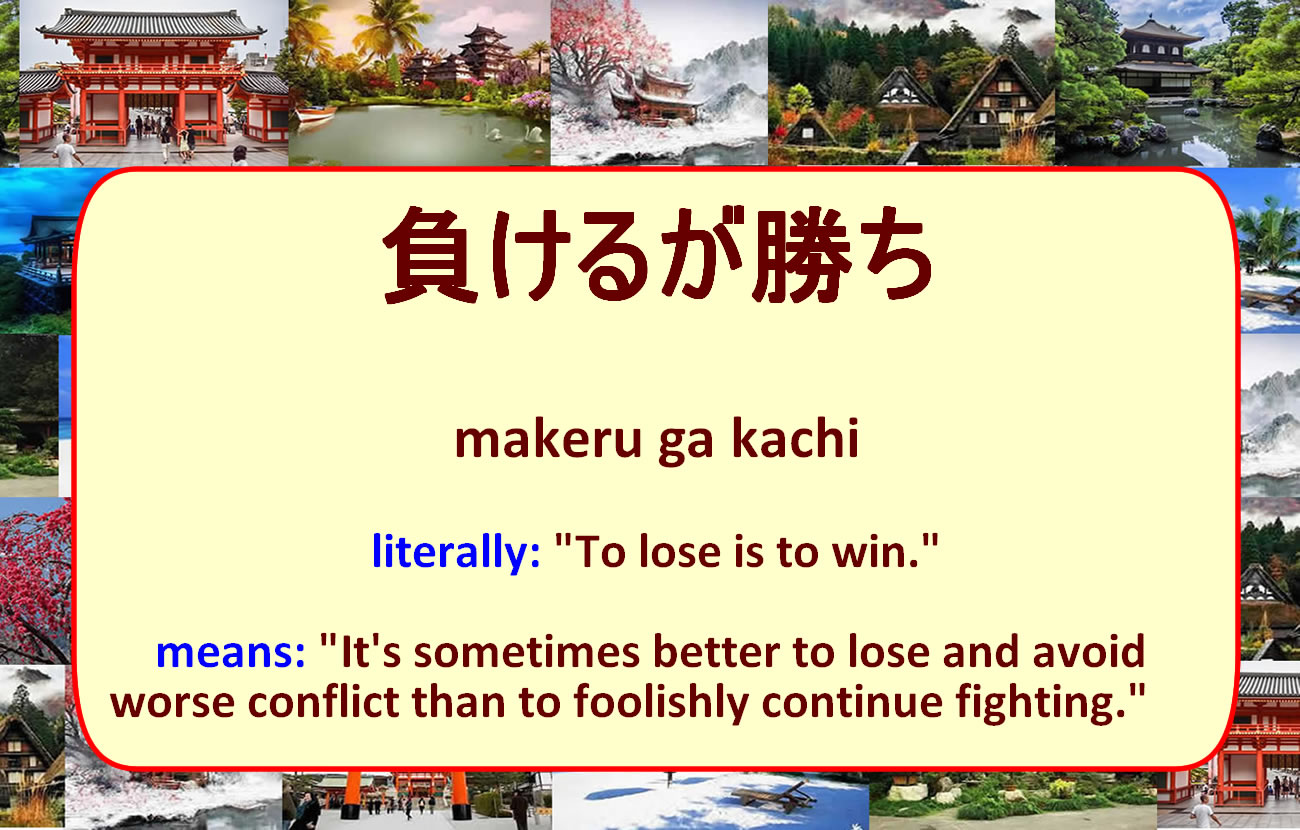 負けるが勝ち

makeru ga kachi

literally: "To lose is to win."

means: "It's sometimes better to lose and avoid worse conflict than to foolishly continue fighting."